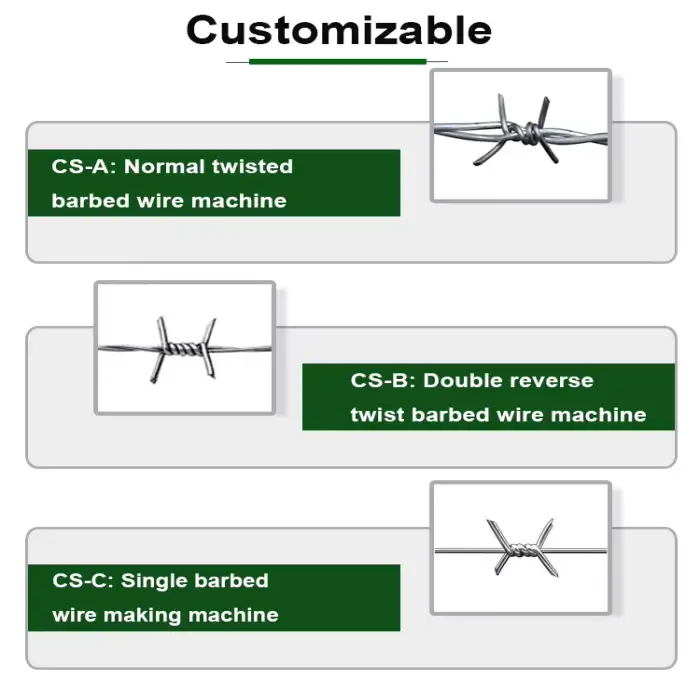 Customizable

CS-A: Normal twisted barbed wire machine

CS-B: Double reverse twist barbed wire machine

CS-C: Single barbed wire making machine